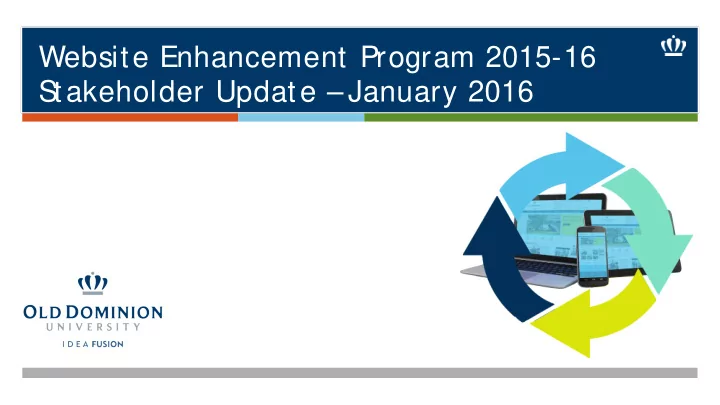 Website Enhancement Program 2015-16
Stakeholder Update – January 2016

OLD DOMINION
UNIVERSITY
IDEA FUSION